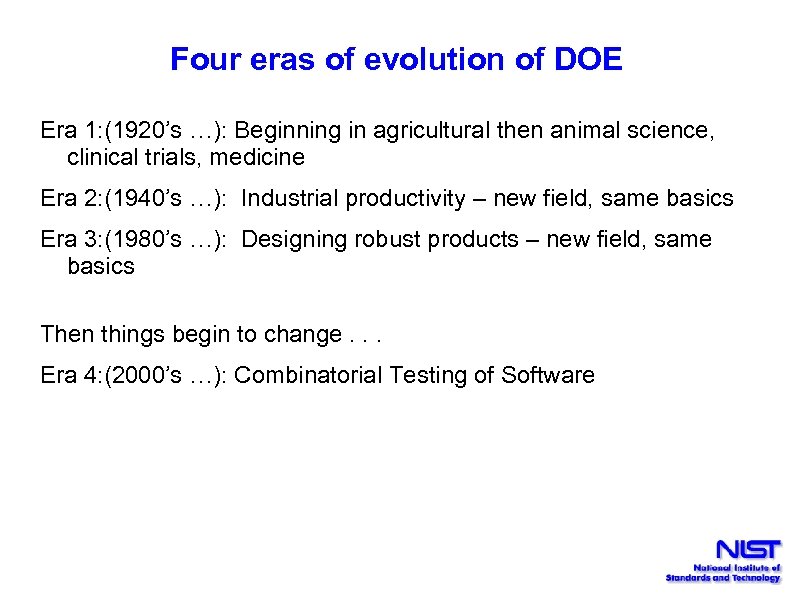 Four eras of evolution of DOE

Era 1:(1920’s …): Beginning in agricultural then animal science, clinical trials, medicine

Era 2:(1940’s …): Industrial productivity – new field, same basics

Era 3:(1980’s …): Designing robust products – new field, same basics

Then things begin to change . . .

Era 4:(2000’s …): Combinatorial Testing of Software

NIST
National Institute of Standards and Technology